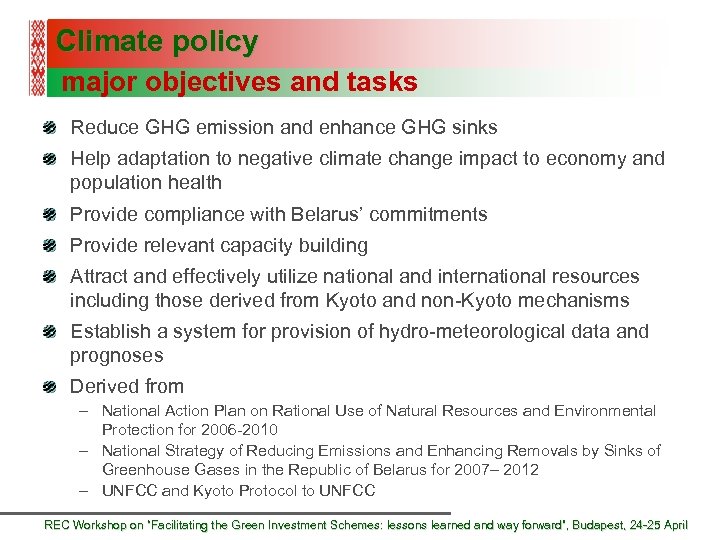 Climate policy
major objectives and tasks

Reduce GHG emission and enhance GHG sinks

Help adaptation to negative climate change impact to economy and population health

Provide compliance with Belarus' commitments

Provide relevant capacity building

Attract and effectively utilize national and international resources including those derived from Kyoto and non-Kyoto mechanisms

Establish a system for provision of hydro-meteorological data and prognoses

Derived from

– National Action Plan on Rational Use of Natural Resources and Environmental Protection for 2006-2010

– National Strategy of Reducing Emissions and Enhancing Removals by Sinks of Greenhouse Gases in the Republic of Belarus for 2007– 2012

– UNFCC and Kyoto Protocol to UNFCC

REC Workshop on "Facilitating the Green Investment Schemes: lessons learned and way forward", Budapest, 24-25 April